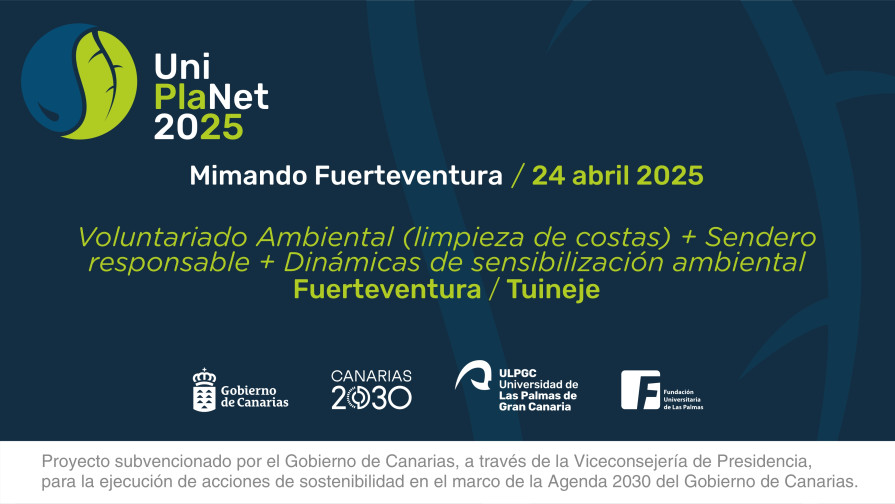 Uni
PlaNet
2025

Mimando Fuerteventura / 24 abril 2025

Voluntariado Ambiental (limpieza de costas) + Sendero responsable + Dinámicas de sensibilización ambiental
Fuerteventura / Tuineje

Gobierno de Canarias

CANARIAS 2030

ULPGC Universidad de Las Palmas de Gran Canaria

Fundación Universitaria de Las Palmas

Proyecto subvencionado por el Gobierno de Canarias, a través de la Viceconsejería de Presidencia, para la ejecución de acciones de sostenibilidad en el marco de la Agenda 2030 del Gobierno de Canarias.